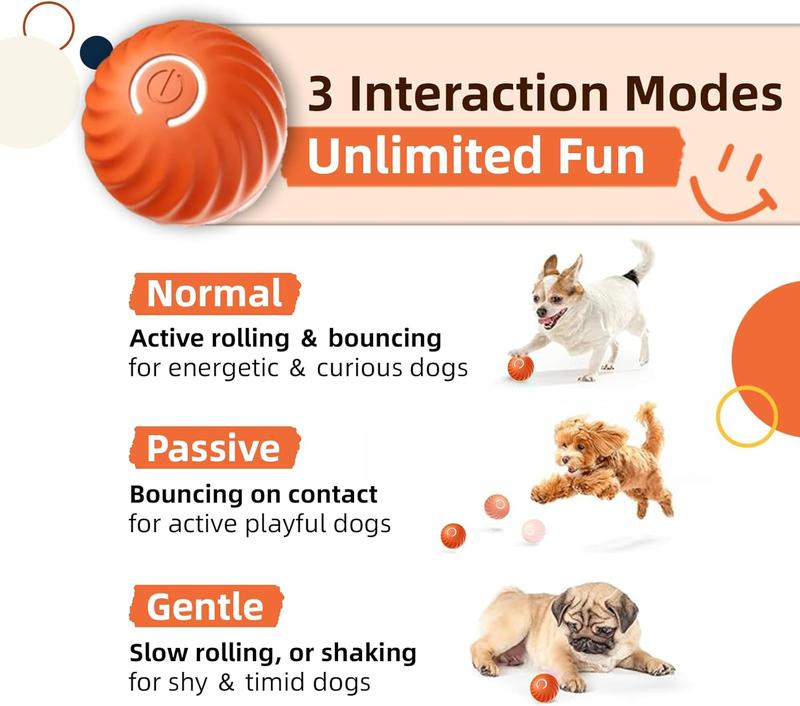 3 Interaction Modes
Unlimited Fun

Normal
Active rolling & bouncing
for energetic & curious dogs

Passive
Bouncing on contact
for active playful dogs

Gentle
Slow rolling, or shaking
for shy & timid dogs